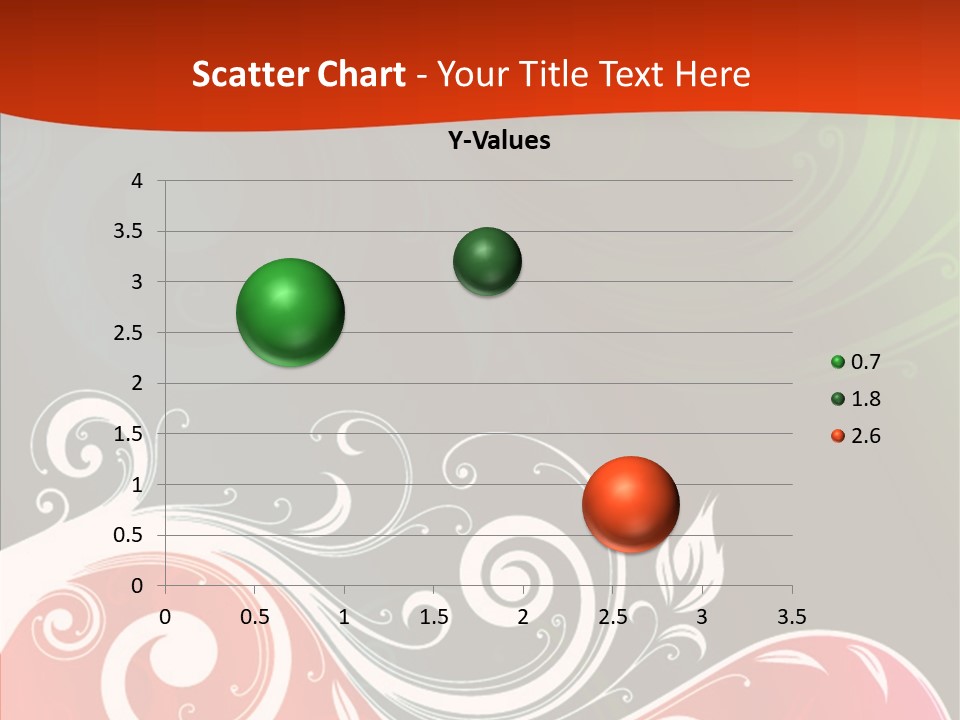 Scatter Chart - Your Title Text Here

Y-Values

4
3.5
3
2.5
2
1.5
1
0.5
0

0 0.5 1 1.5 2 2.5 3 3.5

0.7
1.8
2.6